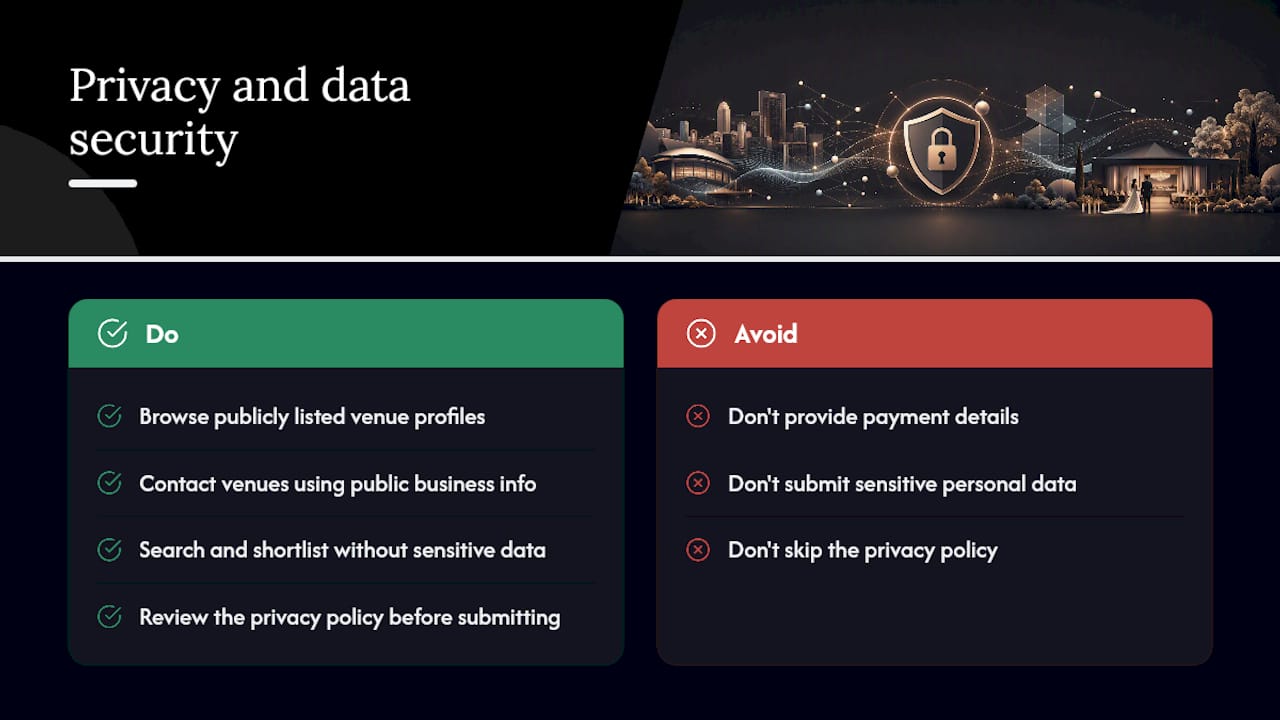 Privacy and data security

Do

Browse publicly listed venue profiles

Contact venues using public business info

Search and shortlist without sensitive data

Review the privacy policy before submitting

Avoid

Don't provide payment details

Don't submit sensitive personal data

Don't skip the privacy policy